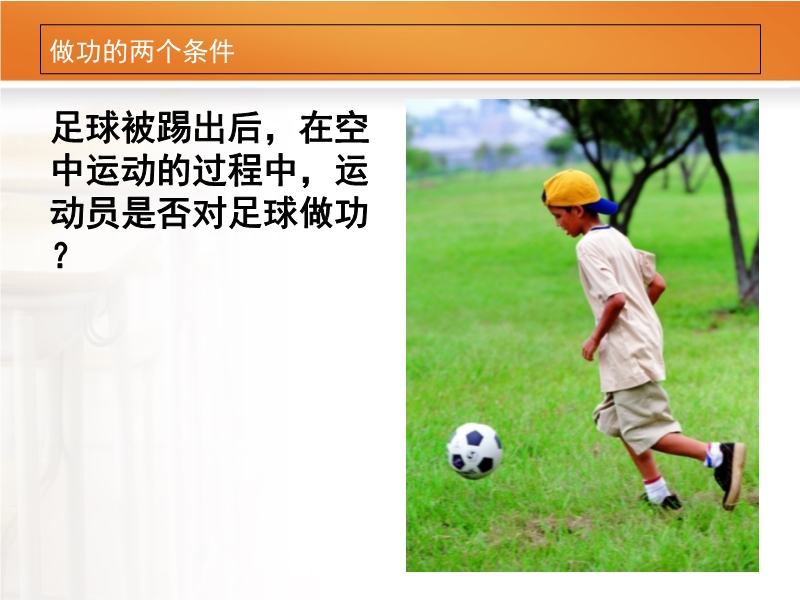 做功的两个条件

足球被踢出后，在空中运动的过程中，运动员是否对足球做功？